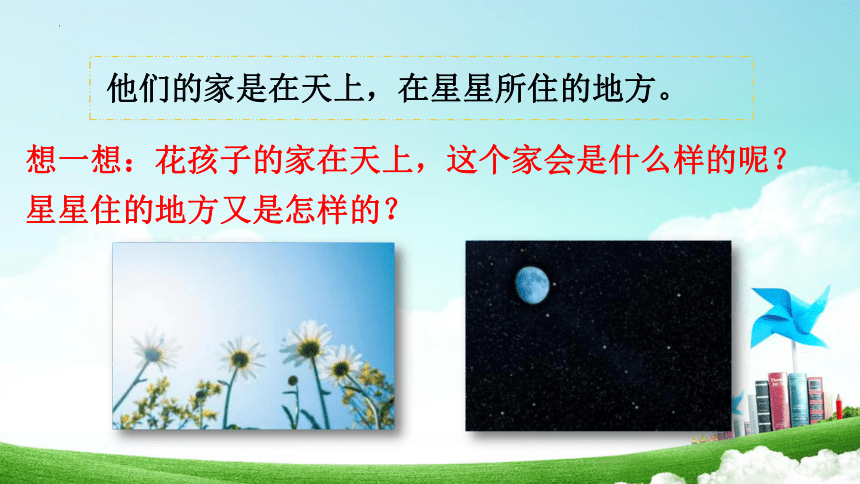 他们的家是在天上，在星星所住的地方。

想一想：花孩子的家在天上，这个家会是什么样的呢？星星住的地方又是怎样的？